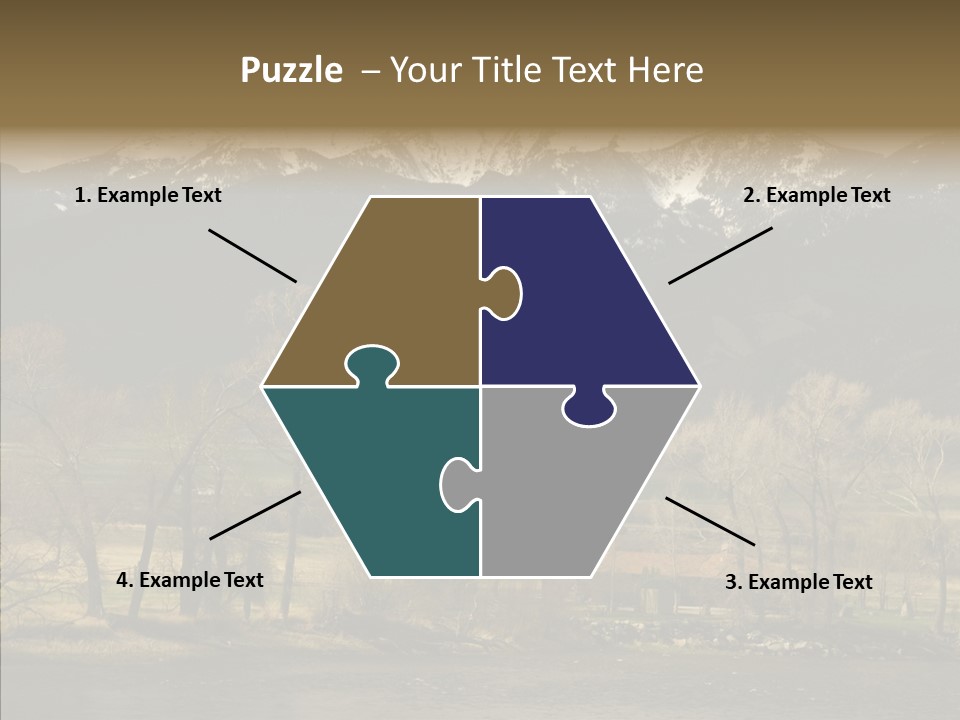 Puzzle – Your Title Text Here

1. Example Text

2. Example Text

4. Example Text

3. Example Text